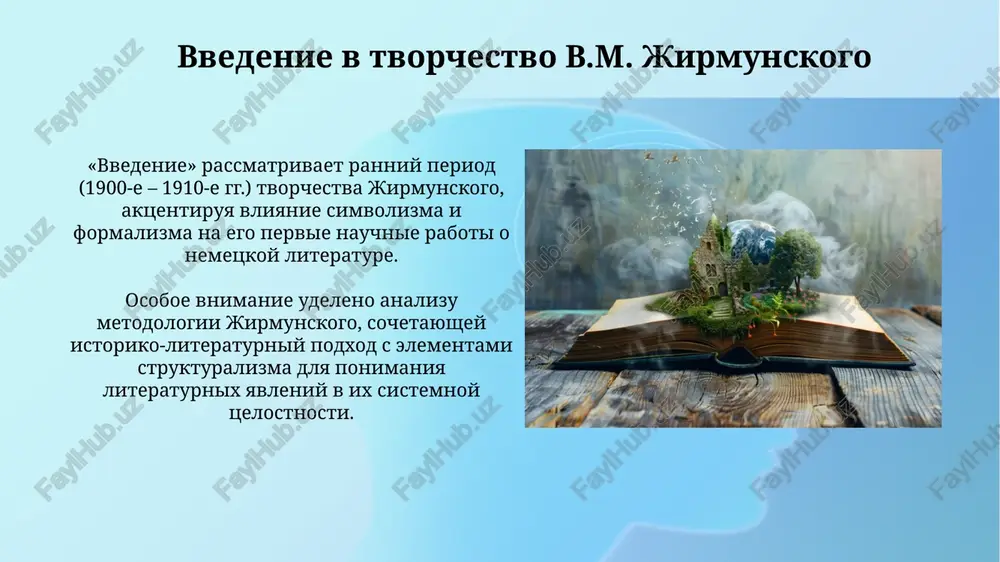 Введение в творчество В.М. Жирмунского

«Введение» рассматривает ранний период (1900-е – 1910-е гг.) творчества Жирмунского, акцентируя влияние символизма и формализма на его первые научные работы о немецкой литературе.

Особое внимание уделено анализу методологии Жирмунского, сочетающей историко-литературный подход с элементами структурализма для понимания литературных явлений в их системной целостности.

FaylHub.uz